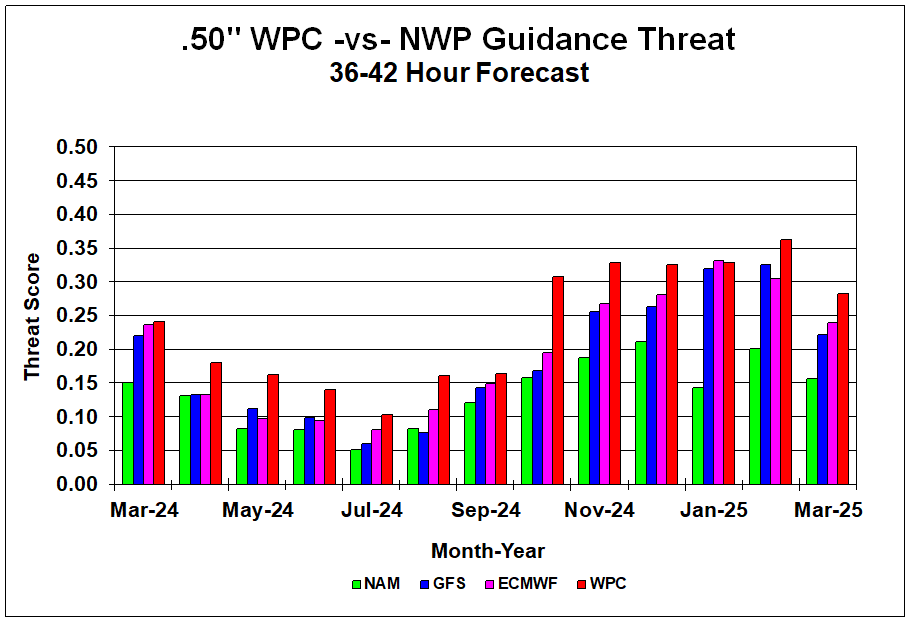 .50" WPC -vs- NWP Guidance Threat
36-42 Hour Forecast

Threat Score

0.50
0.45
0.40
0.35
0.30
0.25
0.20
0.15
0.10
0.05
0.00

Mar-24 May-24 Jul-24 Sep-24 Nov-24 Jan-25 Mar-25

Month-Year

NAM GFS ECMWF WPC